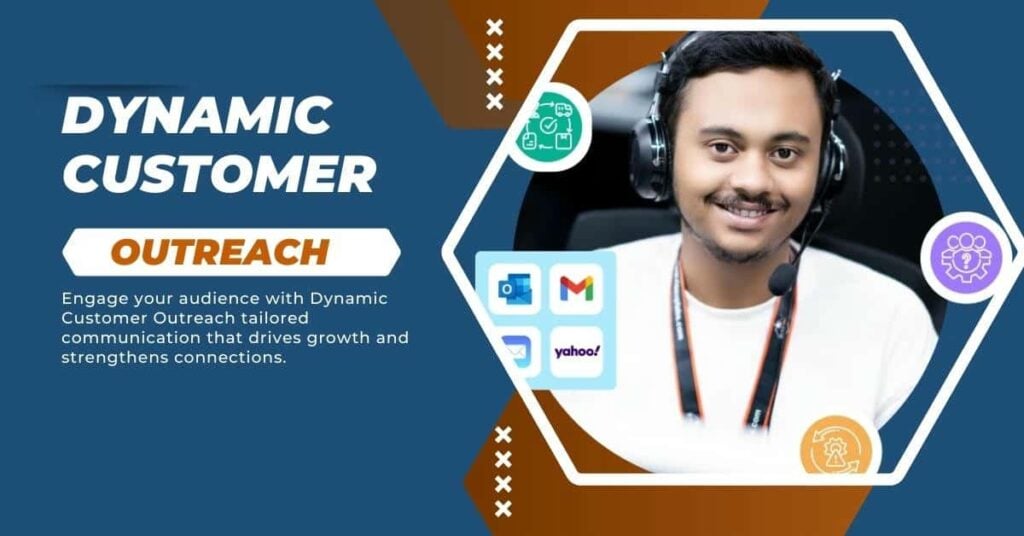 DYNAMIC CUSTOMER

OUTREACH

Engage your audience with Dynamic Customer Outreach tailored communication that drives growth and strengthens connections.

yahoo!